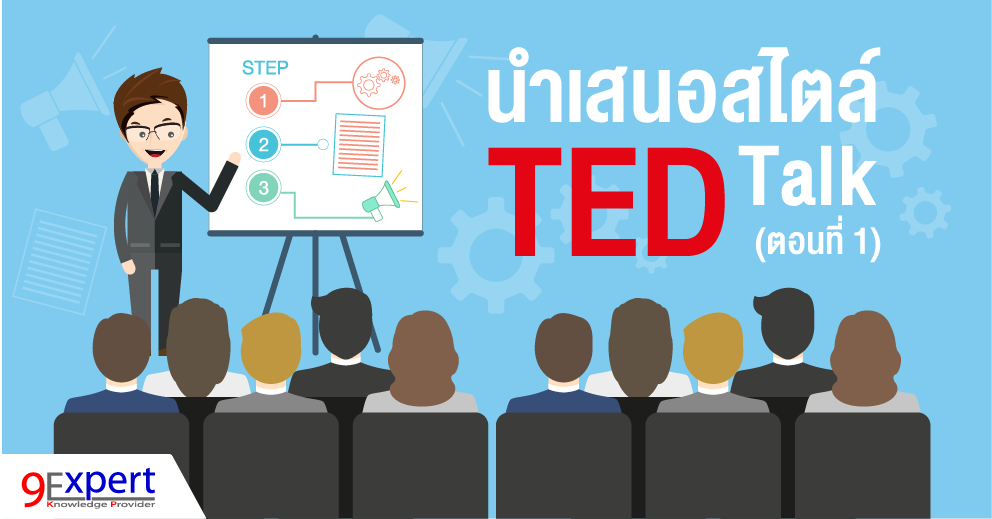 STEP
1
2
3

นำเสนอสไตล์
TED Talk
(ตอนที่ 1)

9Expert
Knowledge Provider